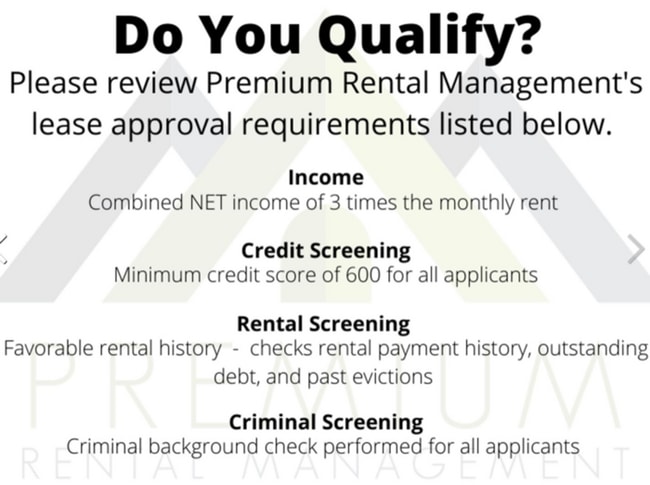 Do You Qualify?
Please review Premium Rental Management's lease approval requirements listed below.

Income
Combined NET income of 3 times the monthly rent

Credit Screening
Minimum credit score of 600 for all applicants

Rental Screening
Favorable rental history - checks rental payment history, outstanding debt, and past evictions

Criminal Screening
Criminal background check performed for all applicants

PREMIUM
RENTAL MANAGEMENT